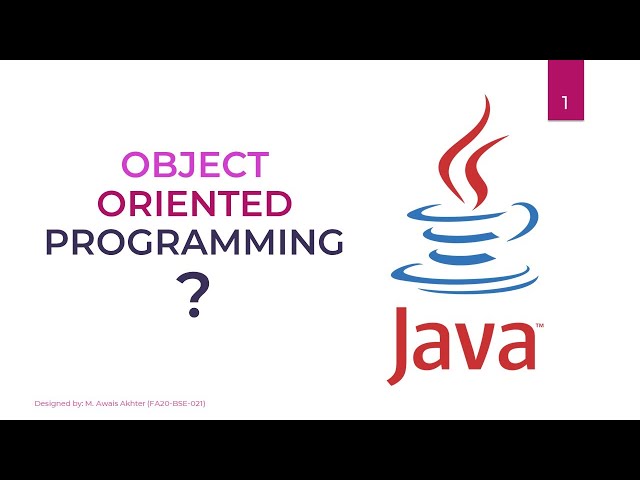 1

OBJECT ORIENTED PROGRAMMING ?

Java™

Designed by: M. Awais Akhter (FA20-BSE-021)